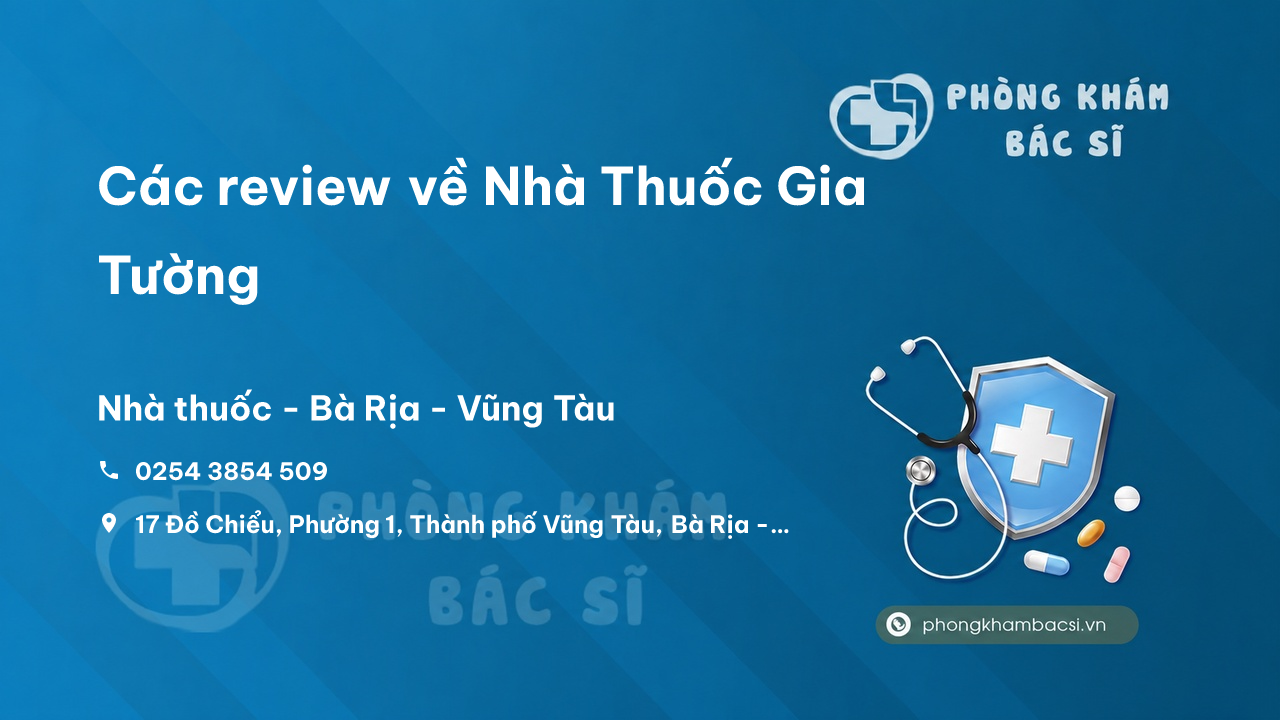 PHÒNG KHÁM
BÁC SĨ

Các review về Nhà Thuốc Gia Tường

Nhà thuốc - Bà Rịa - Vũng Tàu

0254 3854 509

17 Đồ Chiểu, Phường 1, Thành phố Vũng Tàu, Bà Rịa -...

PHÒNG KHÁM
BÁC SĨ

phongkhambacsi.vn